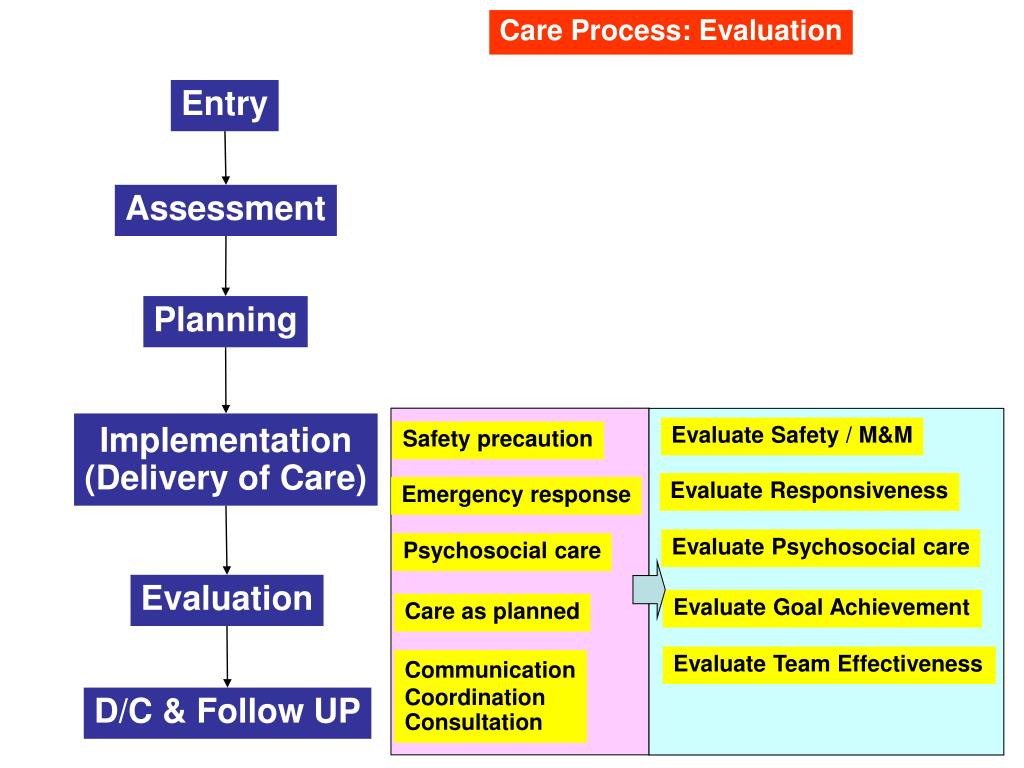 Care Process: Evaluation

Entry

Assessment

Planning

Implementation (Delivery of Care)

Evaluation

D/C & Follow UP

Safety precaution

Emergency response

Psychosocial care

Care as planned

Communication
Coordination
Consultation

Evaluate Safety / M&M

Evaluate Responsiveness

Evaluate Psychosocial care

Evaluate Goal Achievement

Evaluate Team Effectiveness